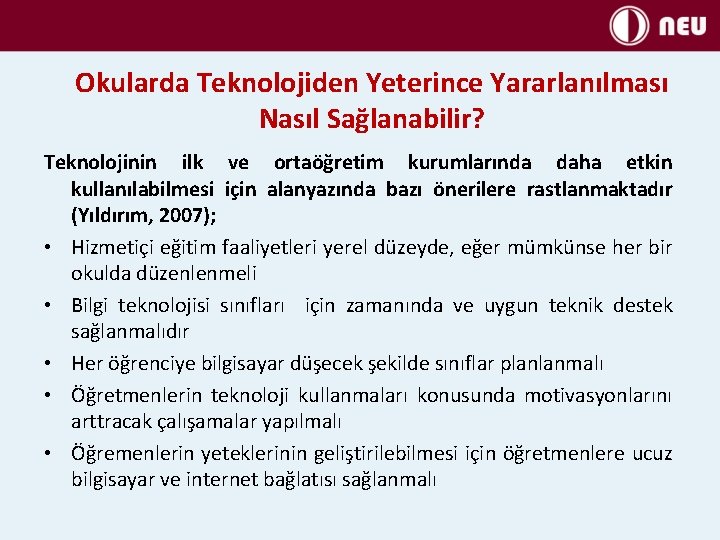 NEU

Okularda Teknolojiden Yeterince Yararlanılması Nasıl Sağlanabilir?

Teknolojinin ilk ve ortaöğretim kurumlarında daha etkin kullanılabilmesi için alanyazında bazı önerilere rastlanmaktadır (Yıldırım, 2007);

• Hizmetiçi eğitim faaliyetleri yerel düzeyde, eğer mümkünse her bir okulda düzenlenmeli
• Bilgi teknolojisi sınıfları için zamanında ve uygun teknik destek sağlanmalıdır
• Her öğrenciye bilgisayar düşecek şekilde sınıflar planlanmalı
• Öğretmenlerin teknoloji kullanmaları konusunda motivasyonlarını arttracak çalışamalar yapılmalı
• Öğremenlerin yeteklerinin geliştirilebilmesi için öğretmenlere ucuz bilgisayar ve internet bağlatısı sağlanmalı